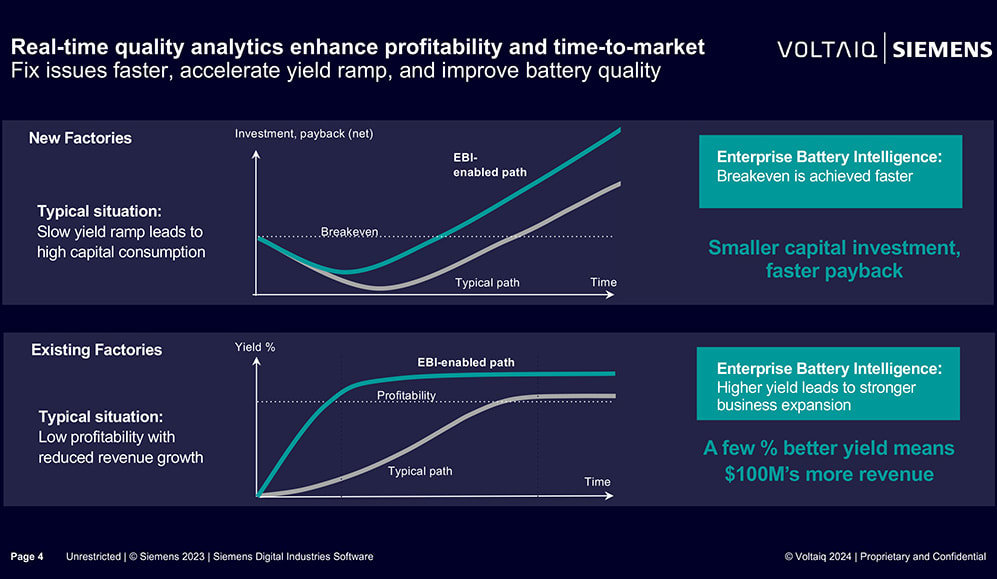 Real-time quality analytics enhance profitability and time-to-market
Fix issues faster, accelerate yield ramp, and improve battery quality

VOLTAIQ | SIEMENS

New Factories

Typical situation:
Slow yield ramp leads to high capital consumption

Investment, payback (net)

EBI-enabled path

Breakeven

Typical path

Time

Enterprise Battery Intelligence:
Breakeven is achieved faster

Smaller capital investment, faster payback

Existing Factories

Typical situation:
Low profitability with reduced revenue growth

Yield %

EBI-enabled path

Profitability

Typical path

Time

Enterprise Battery Intelligence:
Higher yield leads to stronger business expansion

A few % better yield means $100M's more revenue

Page 4 Unrestricted | © Siemens 2023 | Siemens Digital Industries Software

© Voltaiq 2024 | Proprietary and Confidential